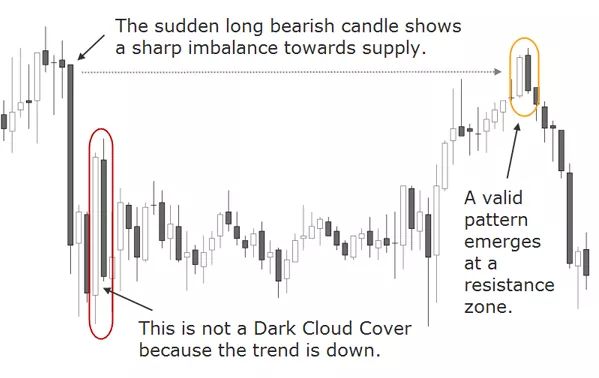 The sudden long bearish candle shows a sharp imbalance towards supply.

A valid pattern emerges at a resistance zone.

This is not a Dark Cloud Cover because the trend is down.